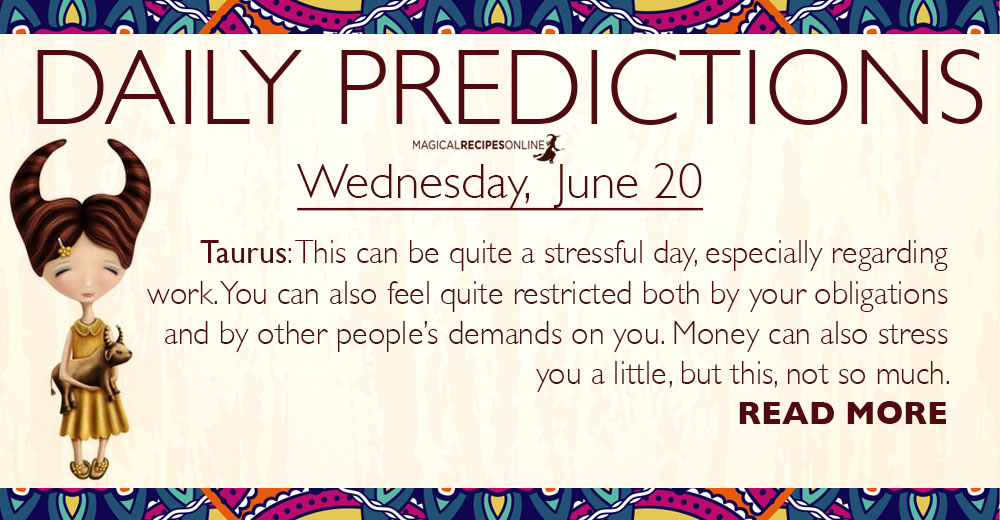 DAILY PREDICTIONS

MAGICALRECIPESONLINE

Wednesday, June 20

Taurus: This can be quite a stressful day, especially regarding work. You can also feel quite restricted both by your obligations and by other people's demands on you. Money can also stress you a little, but this, not so much.

READ MORE